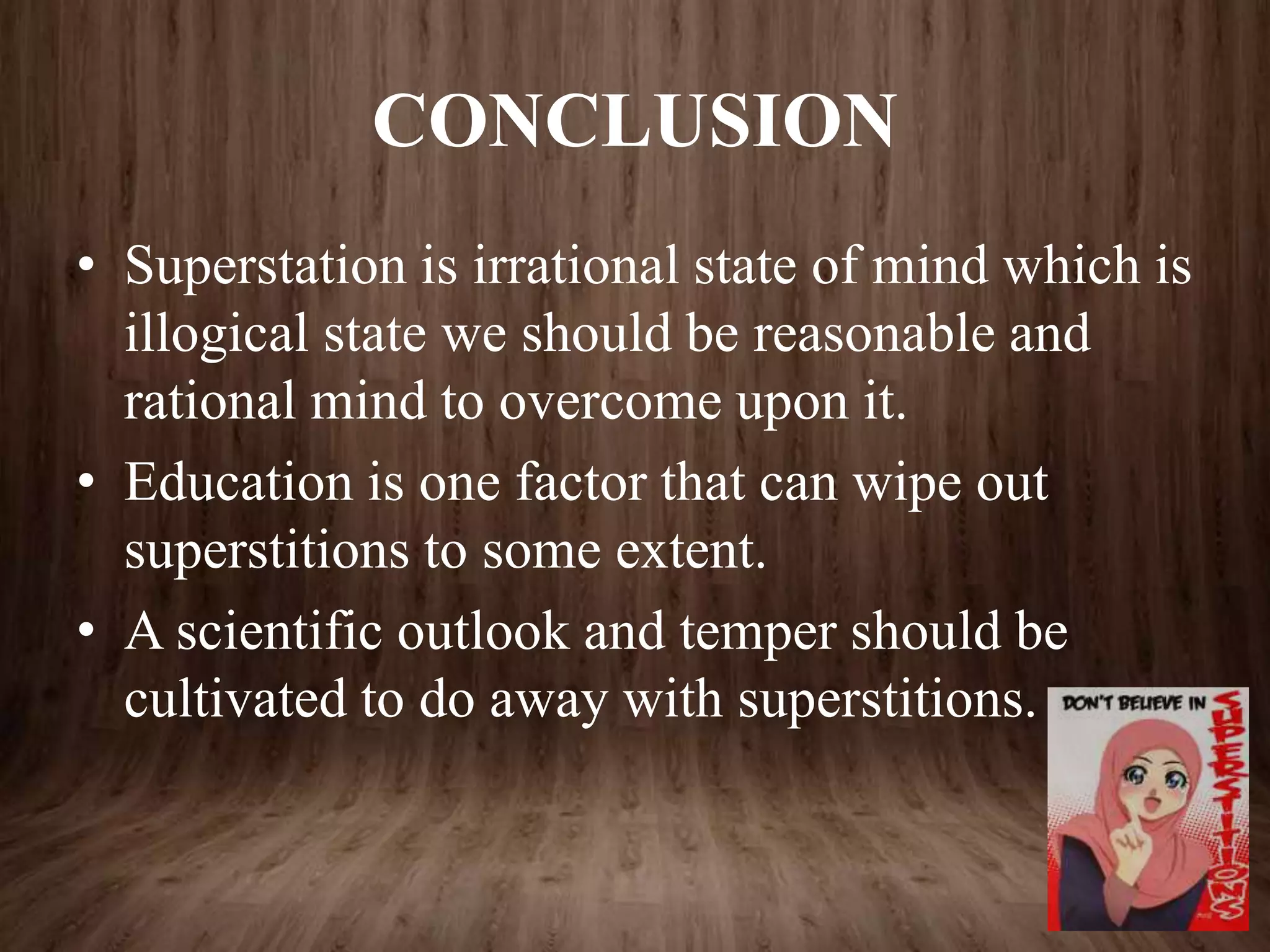 CONCLUSION

• Superstation is irrational state of mind which is illogical state we should be reasonable and rational mind to overcome upon it.

• Education is one factor that can wipe out superstitions to some extent.

• A scientific outlook and temper should be cultivated to do away with superstitions.

DON'T BELIEVE IN SUPERSTITIONS